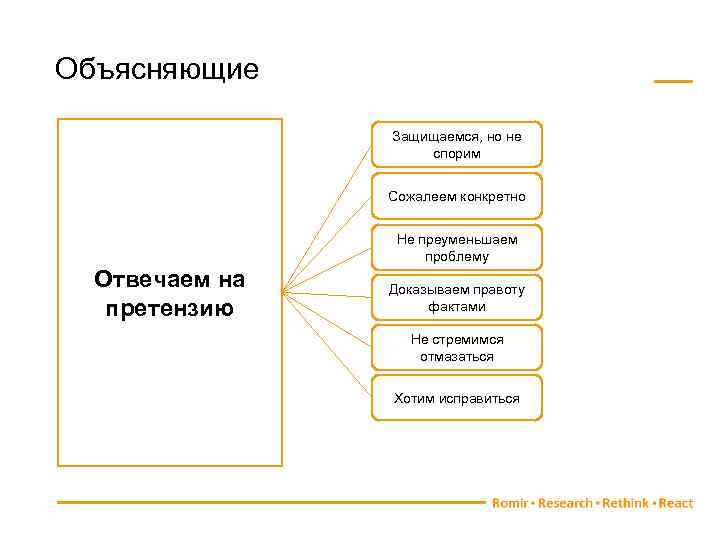 Объясняющие

Отвечаем на претензию

Защищаемся, но не спорим

Сожалеем конкретно

Не преуменьшаем проблему

Доказываем правоту фактами

Не стремимся отмазаться

Хотим исправиться

Romir • Research • Rethink • React